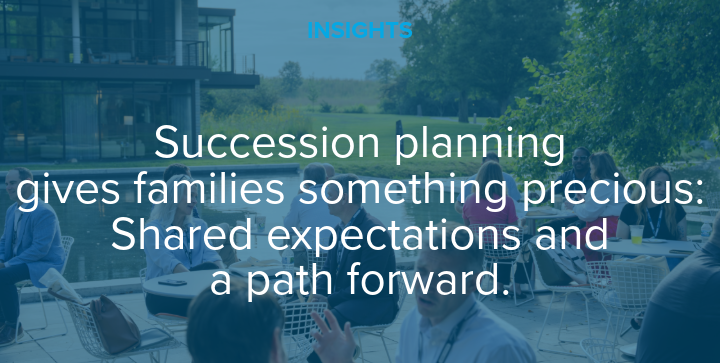 INSIGHTS

Succession planning gives families something precious: Shared expectations and a path forward.